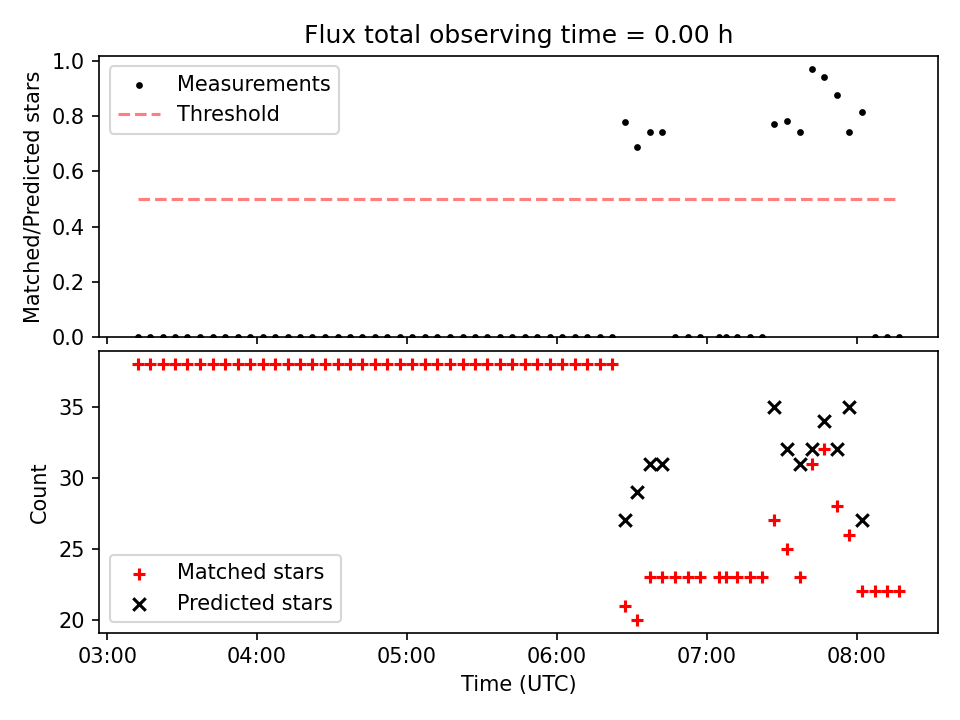 Flux total observing time = 0.00 h

Matched/Predicted stars

1.0
0.8
0.6
0.4
0.2
0.0

Measurements
Threshold

Count

35
30
25
20

Matched stars
Predicted stars

03:00 04:00 05:00 06:00 07:00 08:00

Time (UTC)